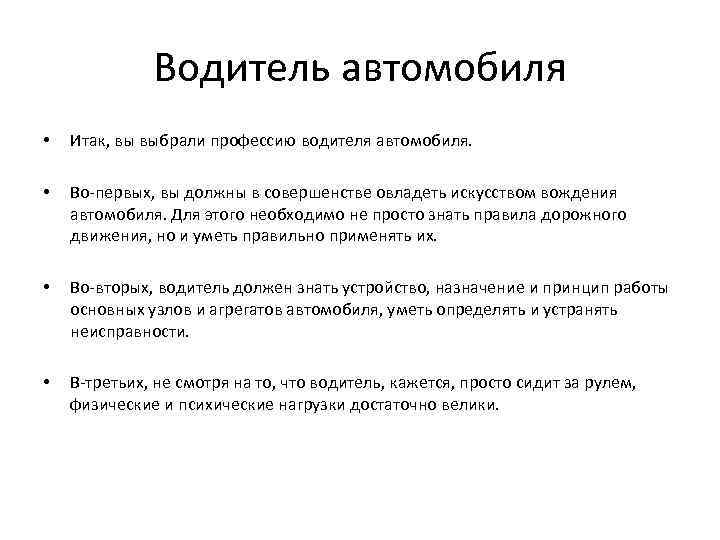 Водитель автомобиля

• Итак, вы выбрали профессию водителя автомобиля.

• Во-первых, вы должны в совершенстве овладеть искусством вождения автомобиля. Для этого необходимо не просто знать правила дорожного движения, но и уметь правильно применять их.

• Во-вторых, водитель должен знать устройство, назначение и принцип работы основных узлов и агрегатов автомобиля, уметь определять и устранять неисправности.

• В-третьих, не смотря на то, что водитель, кажется, просто сидит за рулем, физические и психические нагрузки достаточно велики.